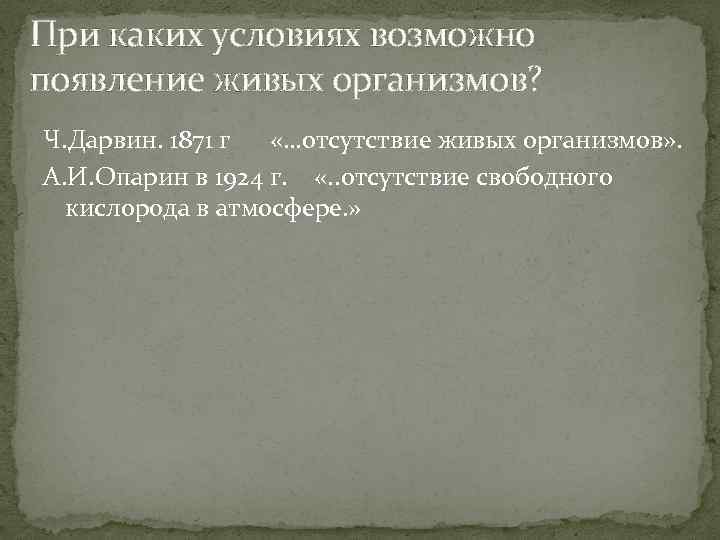 При каких условиях возможно появление живых организмов?

Ч.Дарвин. 1871 г «…отсутствие живых организмов».

А.И.Опарин в 1924 г. «..отсутствие свободного кислорода в атмосфере.»